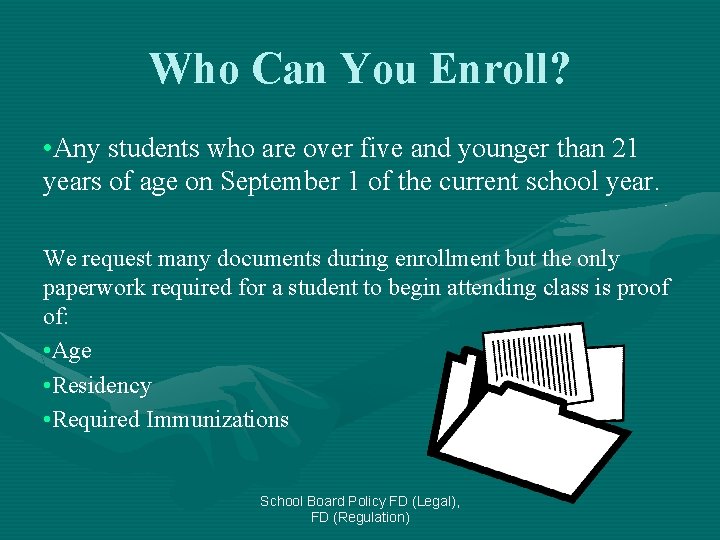 Who Can You Enroll?

•Any students who are over five and younger than 21 years of age on September 1 of the current school year.

We request many documents during enrollment but the only paperwork required for a student to begin attending class is proof of:

•Age

•Residency

•Required Immunizations

School Board Policy FD (Legal), FD (Regulation)